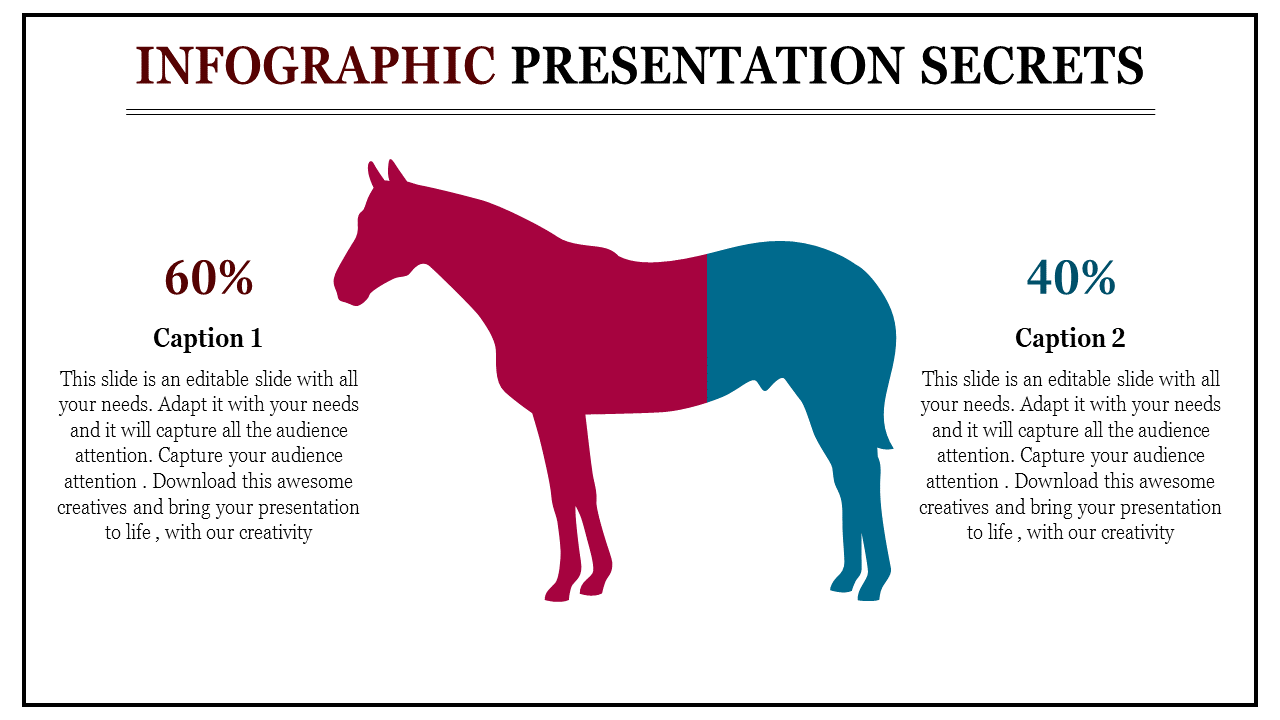 INFOGRAPHIC PRESENTATION SECRETS

60%

Caption 1

This slide is an editable slide with all your needs. Adapt it with your needs and it will capture all the audience attention. Capture your audience attention . Download this awesome creatives and bring your presentation to life , with our creativity

40%

Caption 2

This slide is an editable slide with all your needs. Adapt it with your needs and it will capture all the audience attention. Capture your audience attention . Download this awesome creatives and bring your presentation to life , with our creativity